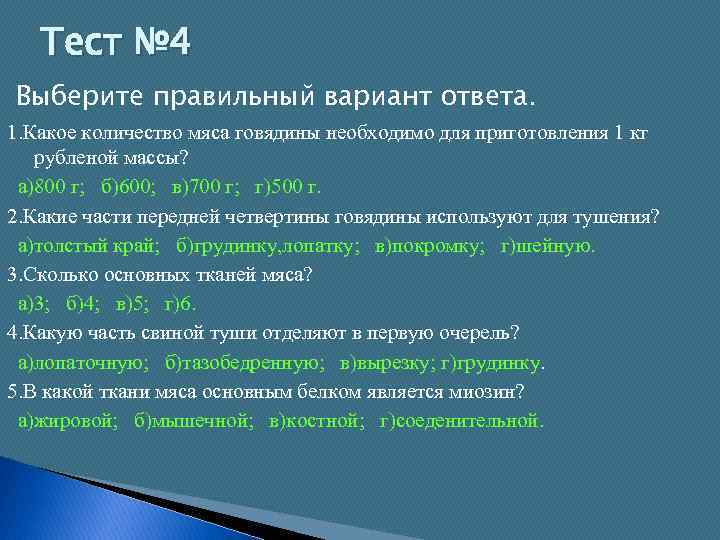 Тест №4

Выберите правильный вариант ответа.

1.Какое количество мяса говядины необходимо для приготовления 1 кг рубленой массы?

а)800 г; б)600; в)700 г; г)500 г.

2.Какие части передней четвертины говядины используют для тушения?

а)толстый край; б)грудинку,лопатку; в)покромку; г)шейную.

3.Сколько основных тканей мяса?

а)3; б)4; в)5; г)6.

4.Какую часть свиной туши отделяют в первую очерель?

а)лопаточную; б)тазобедренную; в)вырезку; г)грудинку.

5.В какой ткани мяса основным белком является миозин?

а)жировой; б)мышечной; в)костной; г)соеденительной.